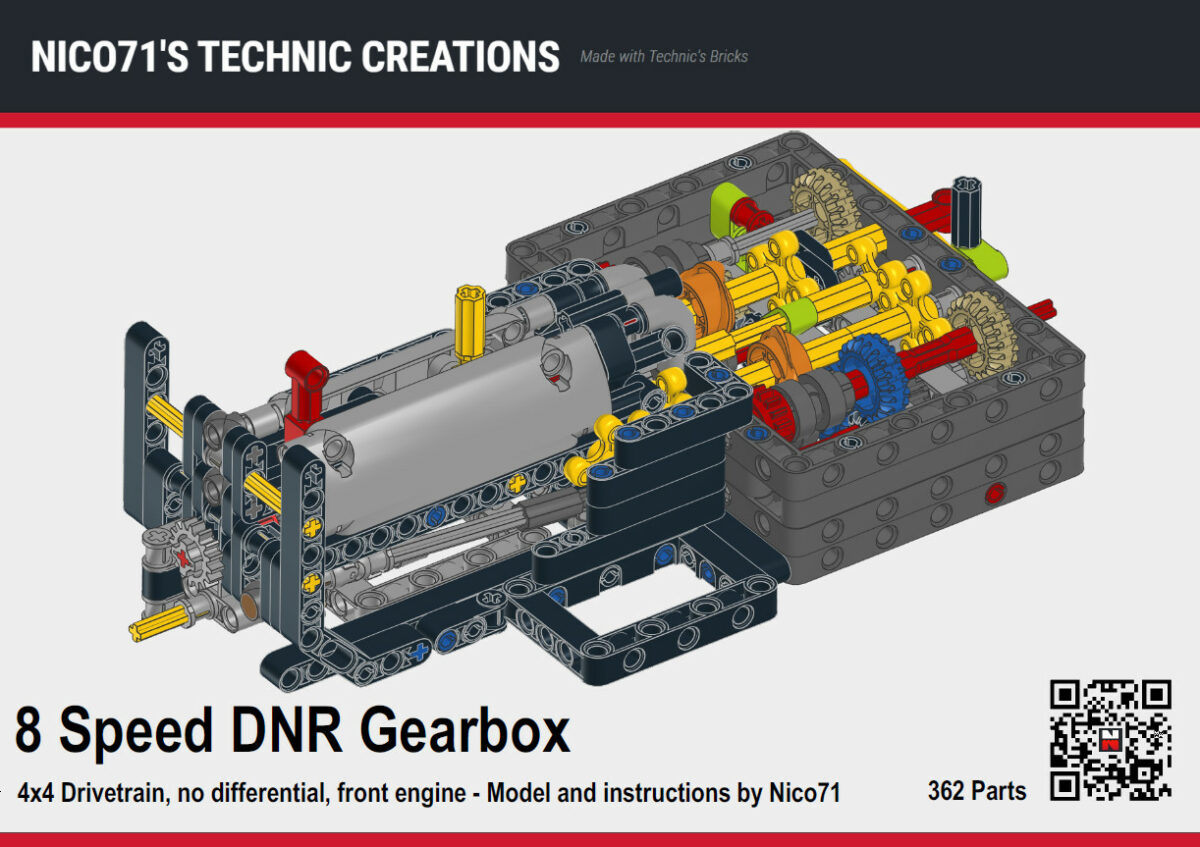 NICO71'S TECHNIC CREATIONS Made with Technic's Bricks

8 Speed DNR Gearbox

4x4 Drivetrain, no differential, front engine - Model and instructions by Nico71

362 Parts